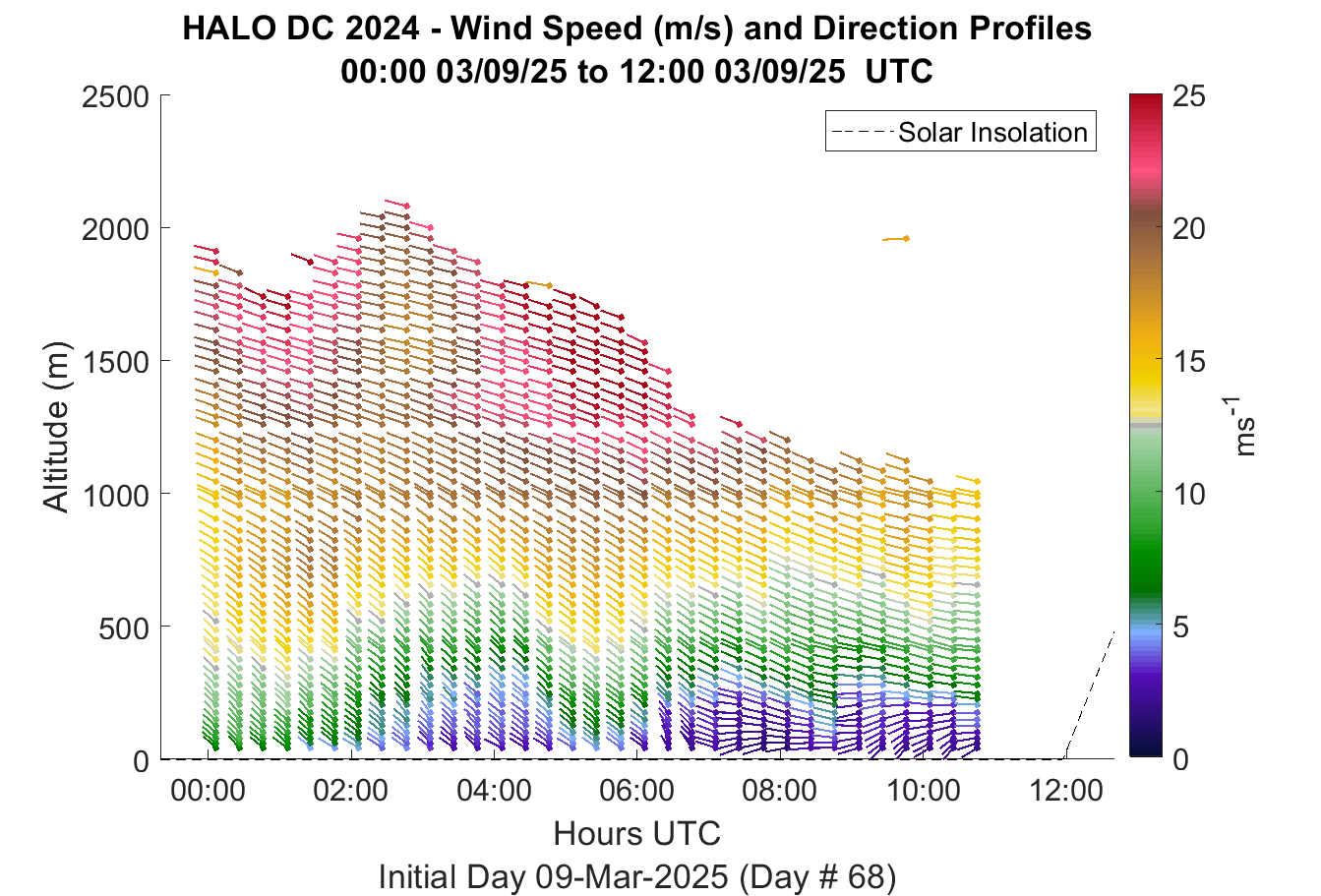 HALO DC 2024 - Wind Speed (m/s) and Direction Profiles
00:00 03/09/25 to 12:00 03/09/25 UTC

Solar Insolation

Altitude (m)

2500
2000
1500
1000
500
0

00:00
02:00
04:00
06:00
08:00
10:00
12:00

Hours UTC

Initial Day 09-Mar-2025 (Day # 68)

25
20
15
10
5
0

$ms^{-1}$